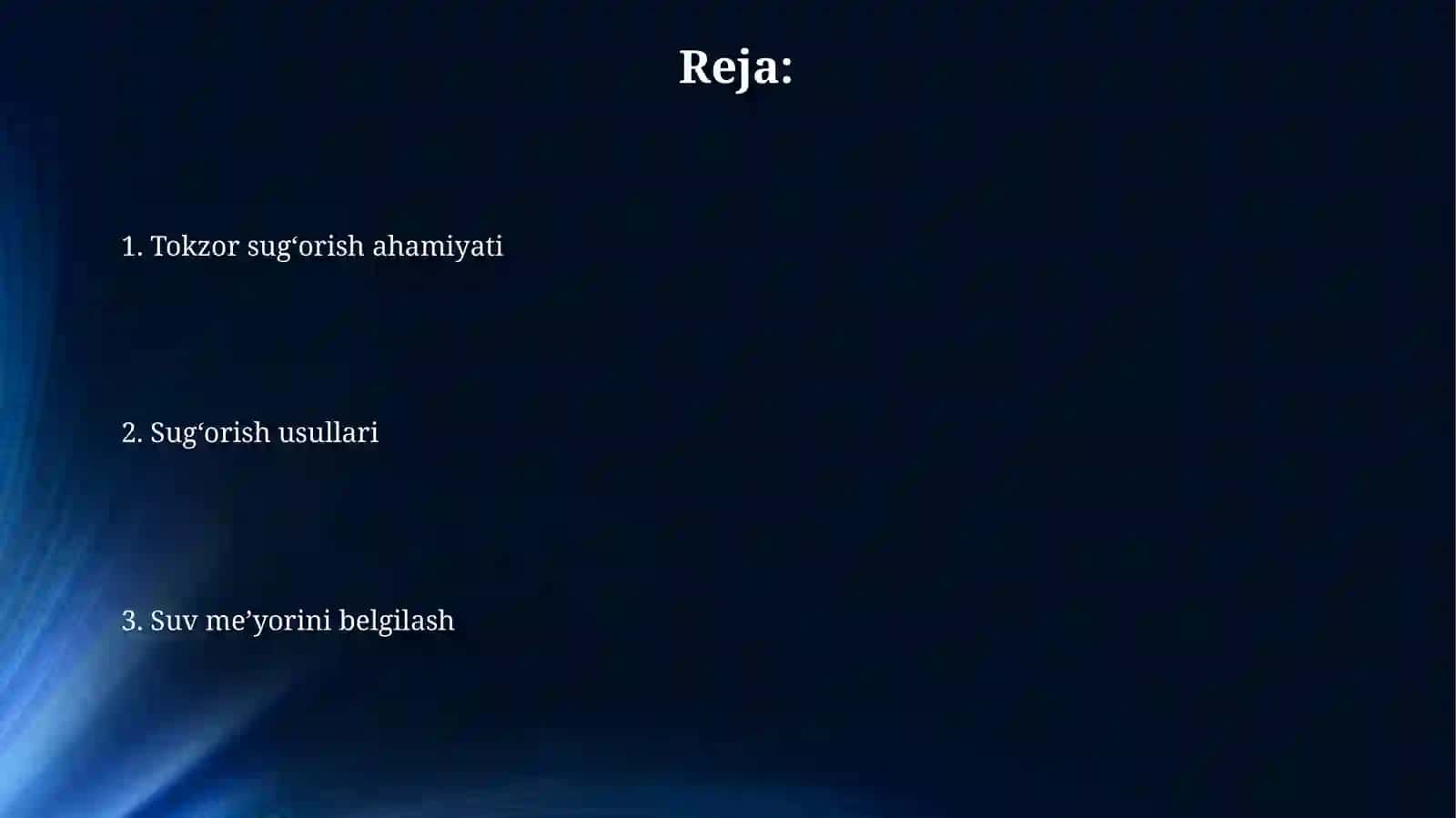 Reja:

1. Tokzor sug‘orish ahamiyati

2. Sug‘orish usullari

3. Suv me’yorini belgilash